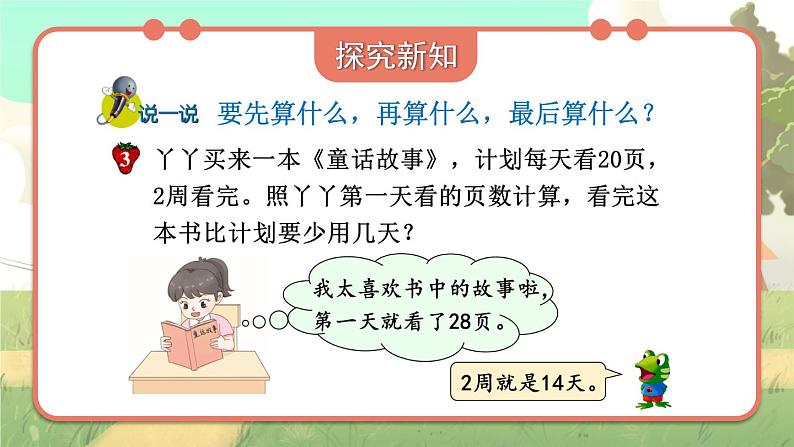 探究新知

说一说 要先算什么，再算什么，最后算什么？

3 丫丫买来一本《童话故事》，计划每天看20页，2周看完。照丫丫第一天看的页数计算，看完这本书比计划要少用几天？

童话故事

我太喜欢书中的故事啦，第一天就看了28页。

2周就是14天。